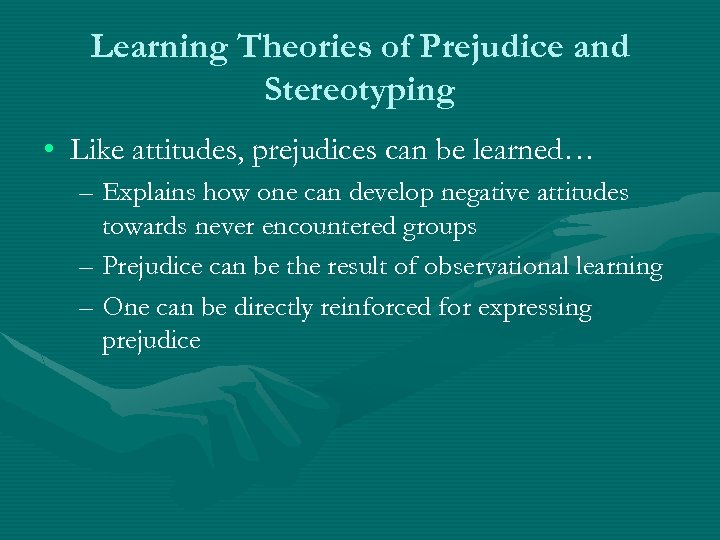 Learning Theories of Prejudice and Stereotyping

• Like attitudes, prejudices can be learned…
– Explains how one can develop negative attitudes towards never encountered groups
– Prejudice can be the result of observational learning
– One can be directly reinforced for expressing prejudice